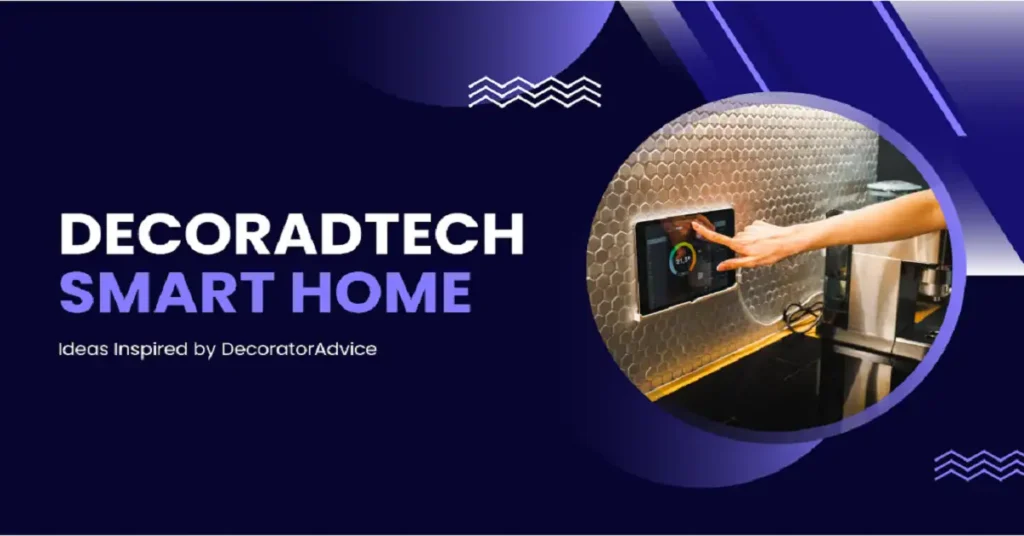 DECORADTECH
SMART HOME

Ideas Inspired by DecoratorAdvice